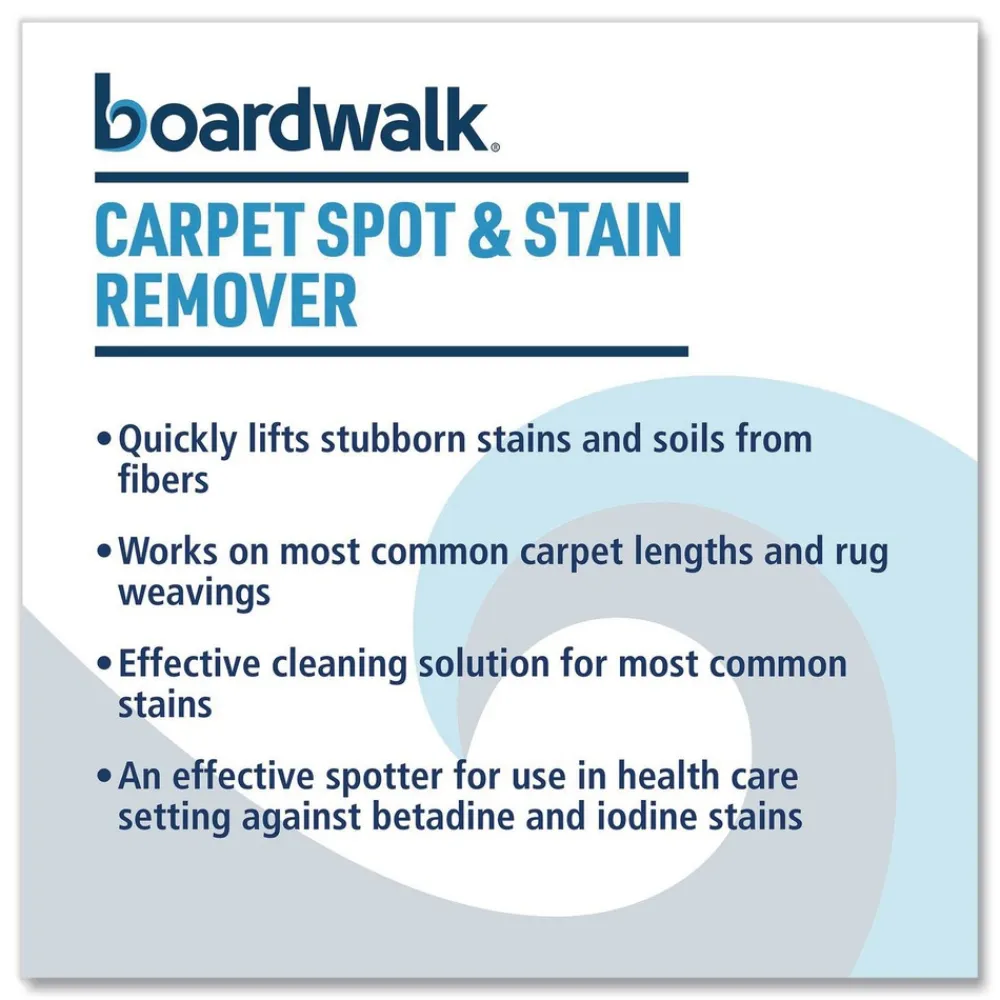 boardwalk®

CARPET SPOT & STAIN REMOVER

• Quickly lifts stubborn stains and soils from fibers

• Works on most common carpet lengths and rug weavings

• Effective cleaning solution for most common stains

• An effective spotter for use in health care setting against betadine and iodine stains